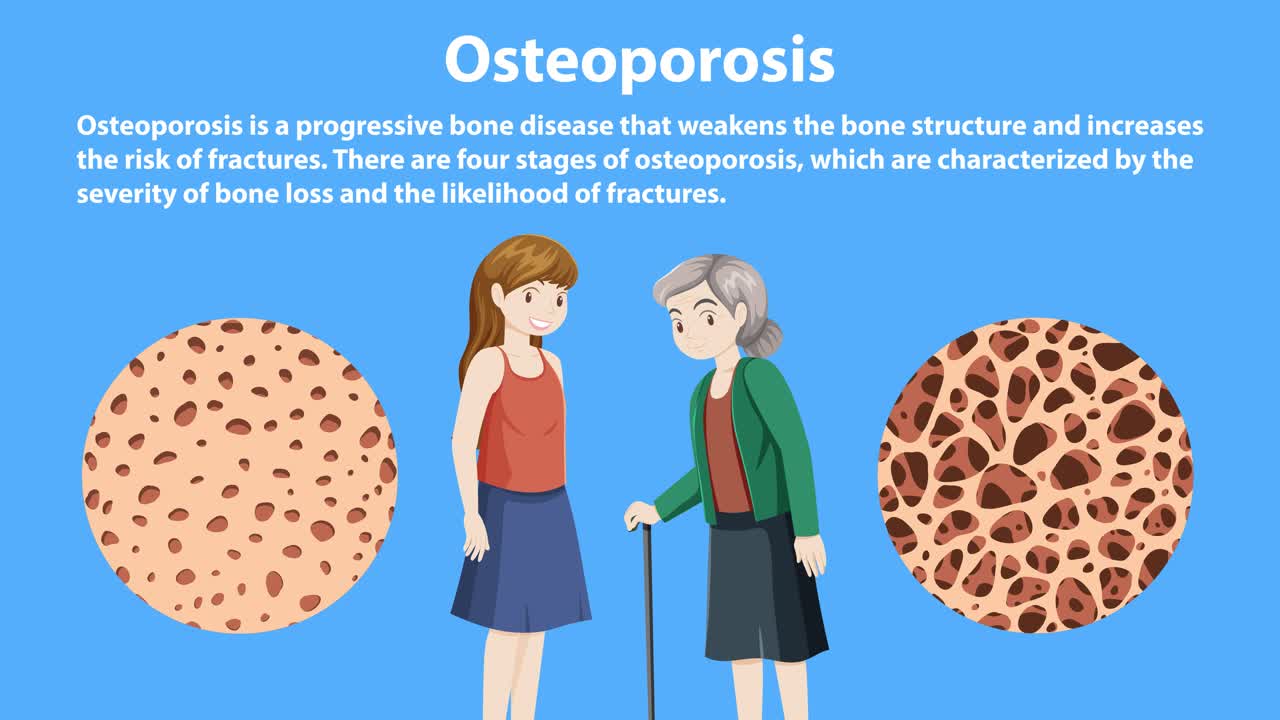 Osteoporosis

Osteoporosis is a progressive bone disease that weakens the bone structure and increases the risk of fractures. There are four stages of osteoporosis, which are characterized by the severity of bone loss and the likelihood of fractures.